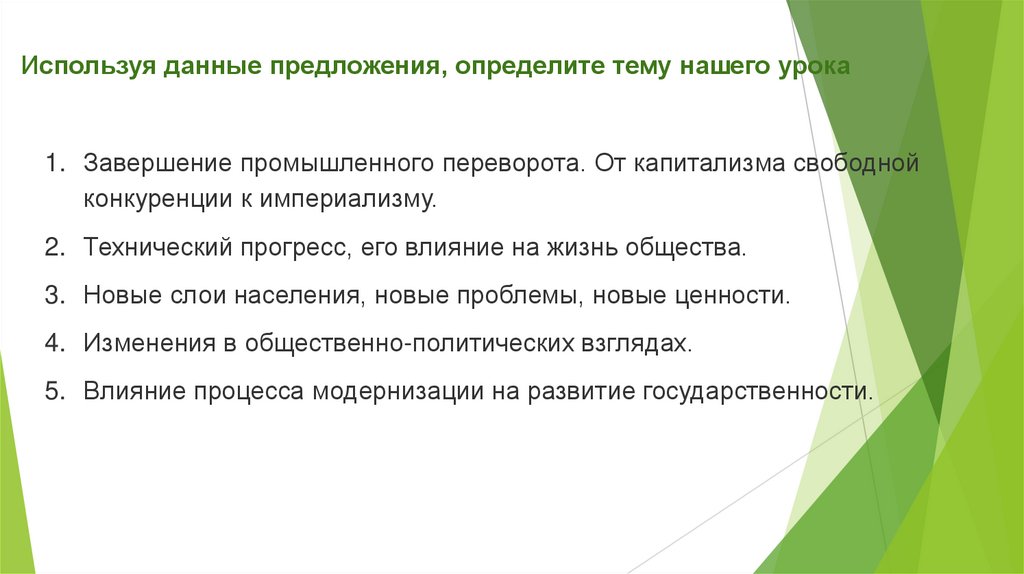 Используя данные предложения, определите тему нашего урока

1. Завершение промышленного переворота. От капитализма свободной конкуренции к империализму.
2. Технический прогресс, его влияние на жизнь общества.
3. Новые слои населения, новые проблемы, новые ценности.
4. Изменения в общественно-политических взглядах.
5. Влияние процесса модернизации на развитие государственности.